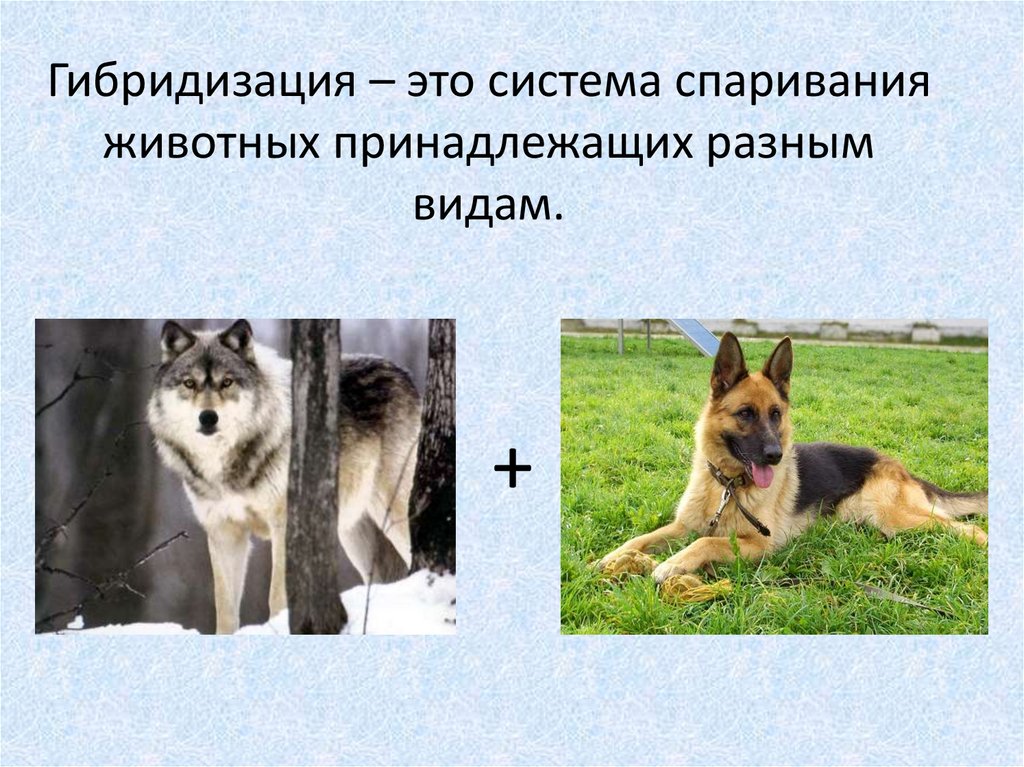 Гибридизация – это система спаривания животных принадлежащих разным видам.

+